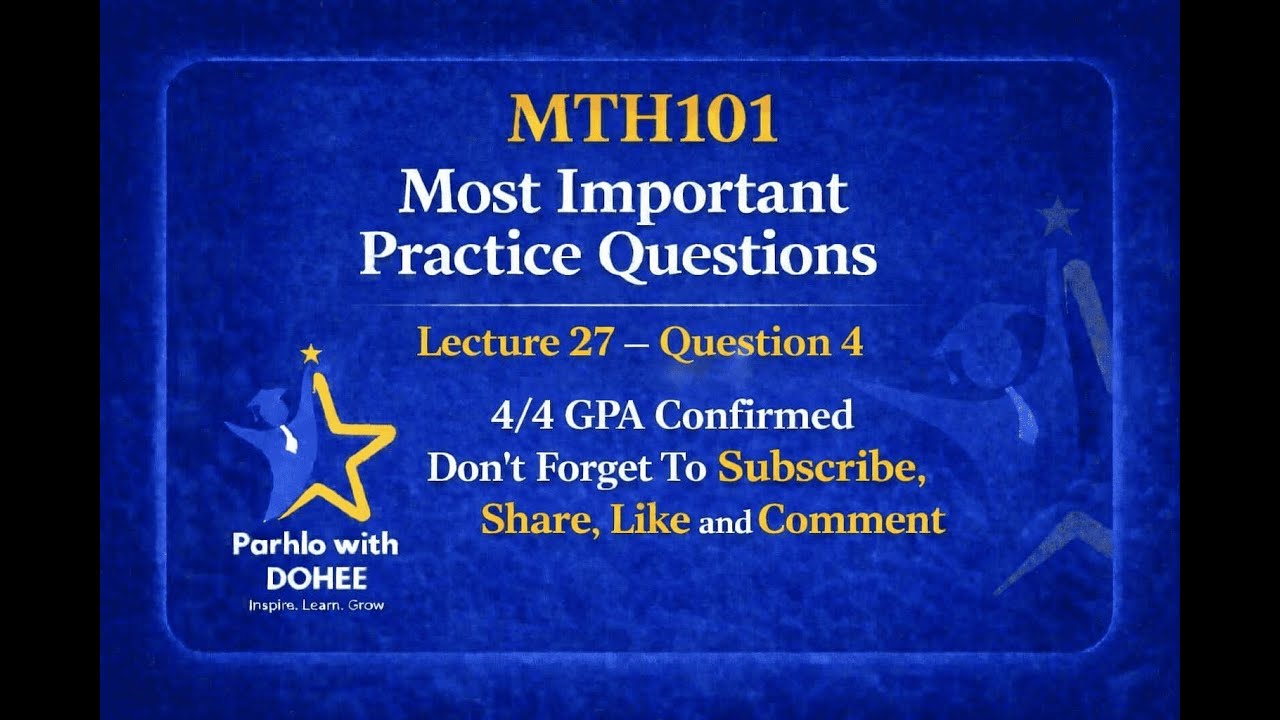 MTH101
Most Important Practice Questions

Lecture 27 – Question 4

4/4 GPA Confirmed
Don't Forget To Subscribe, Share, Like and Comment

Parhlo with DOHEE
Inspire. Learn. Grow